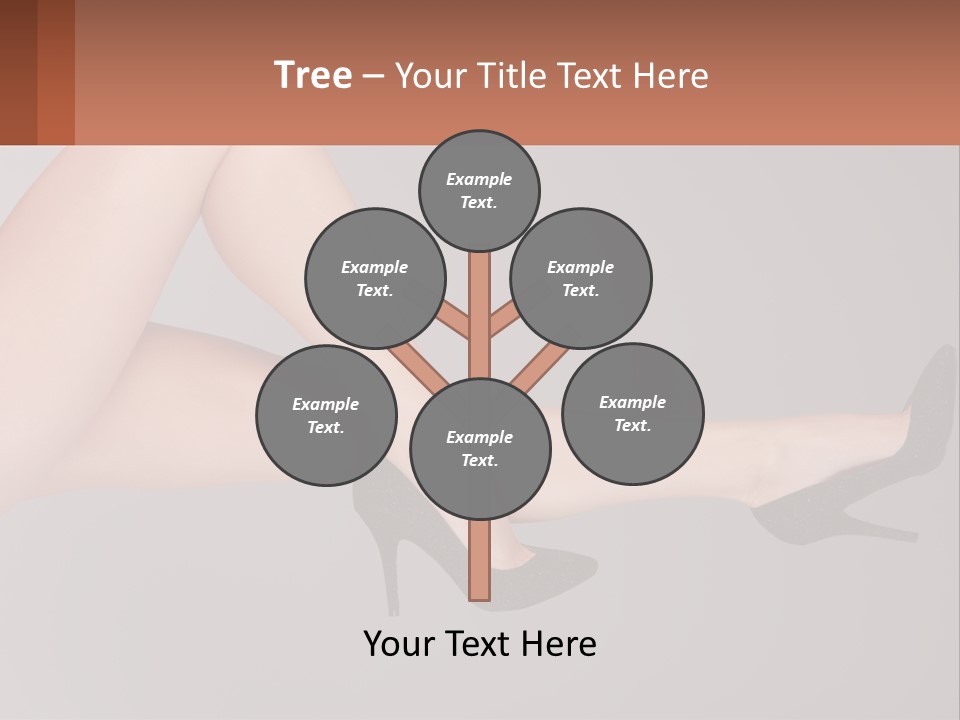 Tree – Your Title Text Here

Example Text.

Example Text.

Example Text.

Example Text.

Example Text.

Example Text.

Your Text Here